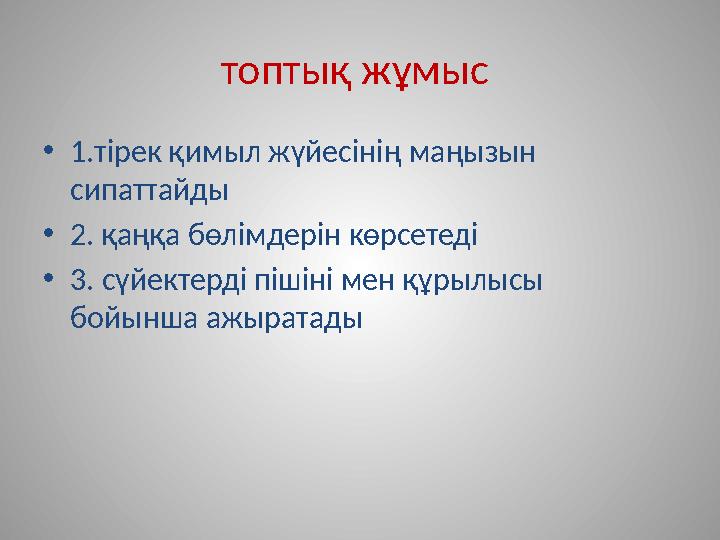 топтық жұмыс

• 1.тірек қимыл жүйесінің маңызын сипаттайды
• 2. қаңқа бөлімдерін көрсетеді
• 3. сүйектерді пішіні мен құрылысы бойынша ажыратады